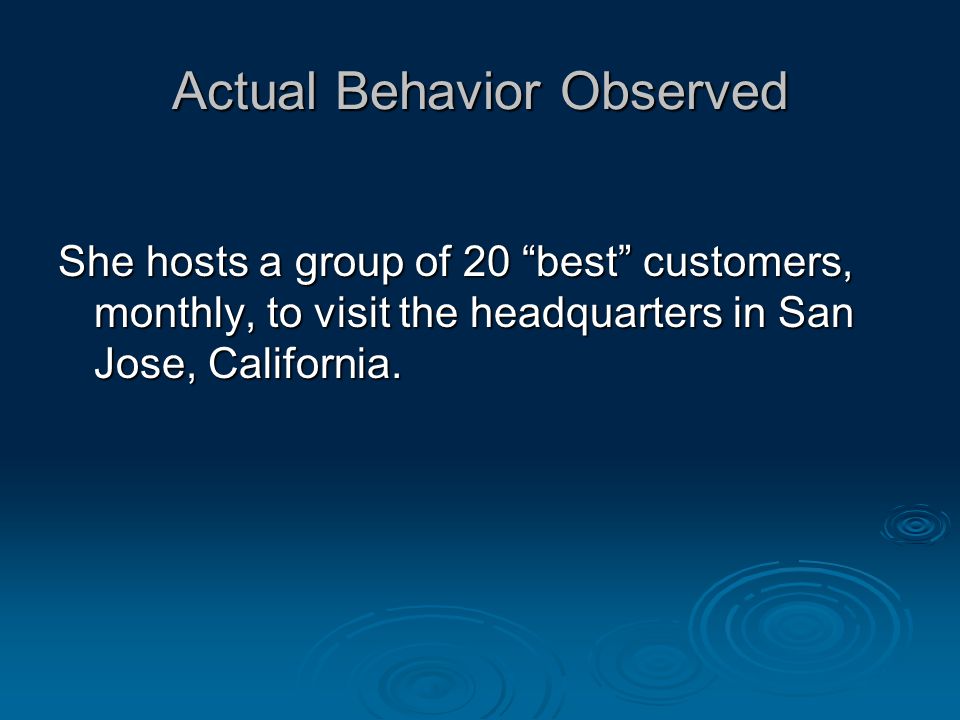 Actual Behavior Observed

She hosts a group of 20 “best” customers, monthly, to visit the headquarters in San Jose, California.